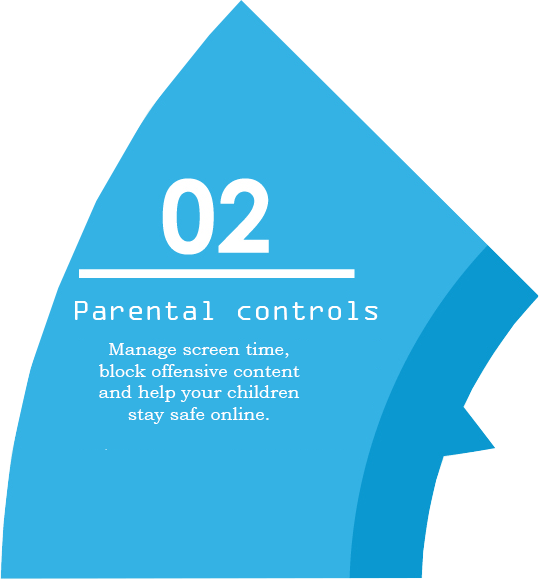 02

Parental controls

Manage screen time, block offensive content and help your children stay safe online.